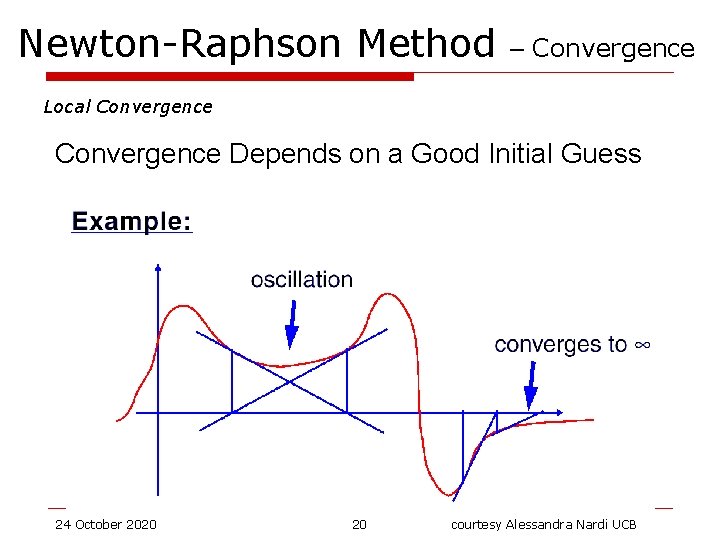 Newton-Raphson Method – Convergence

Local Convergence

Convergence Depends on a Good Initial Guess

Example:

oscillation

converges to $\infty$

24 October 2020

20

courtesy Alessandra Nardi UCB